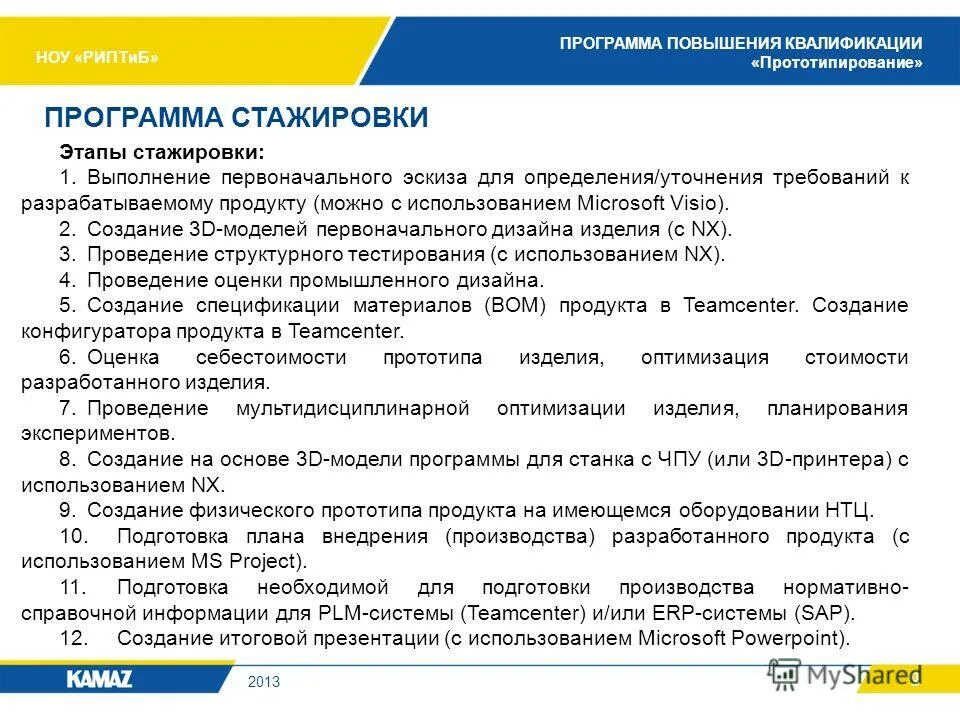 НОУ «РИПТиБ»

ПРОГРАММА ПОВЫШЕНИЯ КВАЛИФИКАЦИИ «Прототипирование»

ПРОГРАММА СТАЖИРОВКИ

Этапы стажировки:

1. Выполнение первоначального эскиза для определения/уточнения требований к разрабатываемому продукту (можно с использованием Microsoft Visio).

2. Создание 3D-моделей первоначального дизайна изделия (с NX).

3. Проведение структурного тестирования (с использованием NX).

4. Проведение оценки промышленного дизайна.

5. Создание спецификации материалов (BOM) продукта в Teamcenter. Создание конфигуратора продукта в Teamcenter.

6. Оценка себестоимости прототипа изделия, оптимизация стоимости разработанного изделия.

7. Проведение мультидисциплинарной оптимизации изделия, планирования экспериментов.

8. Создание на основе 3D-модели программы для станка с ЧПУ (или 3D-принтера) с использованием NX.

9. Создание физического прототипа продукта на имеющемся оборудовании НТЦ.

10. Подготовка плана внедрения (производства) разработанного продукта (с использованием MS Project).

11. Подготовка необходимой для подготовки производства нормативно-справочной информации для PLM-системы (Teamcenter) и/или ERP-системы (SAP).

12. Создание итоговой презентации (с использованием Microsoft Powerpoint).

KAMAZ

2013

MyShared